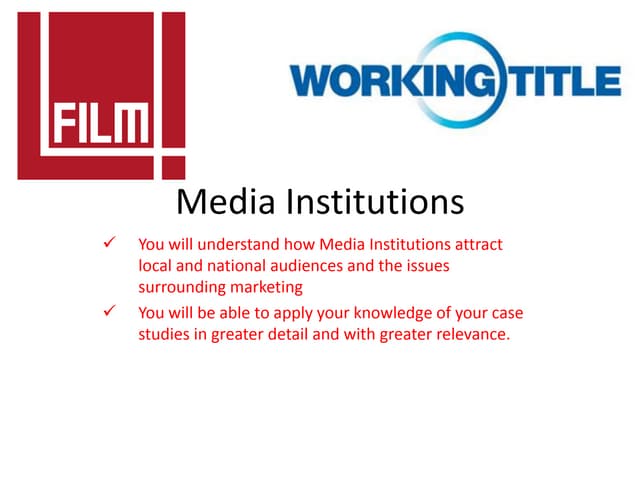 FILM

WORKING TITLE

Media Institutions

✓ You will understand how Media Institutions attract local and national audiences and the issues surrounding marketing

✓ You will be able to apply your knowledge of your case studies in greater detail and with greater relevance.